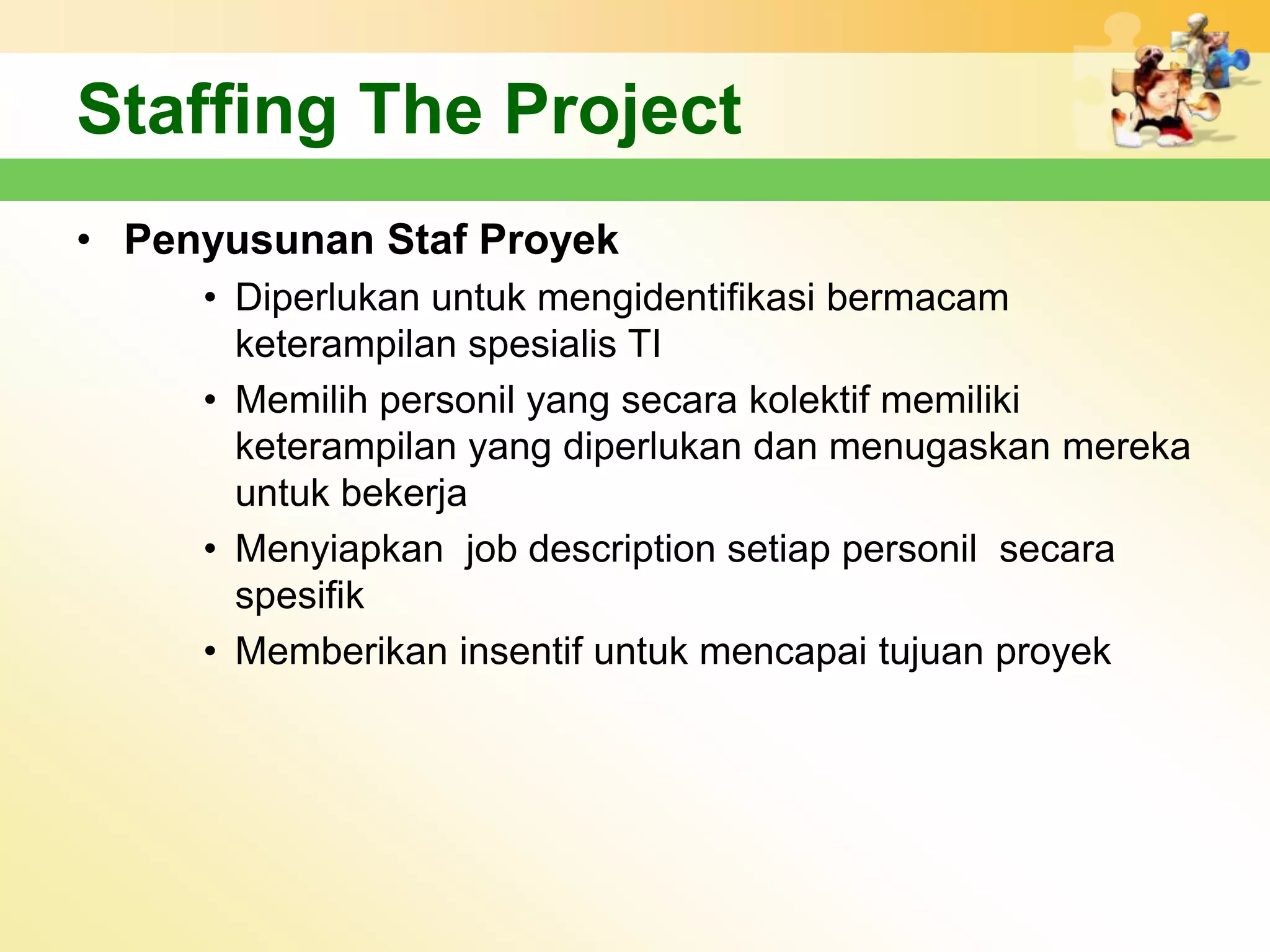 Staffing The Project

• Penyusunan Staf Proyek

• Diperlukan untuk mengidentifikasi bermacam keterampilan spesialis TI

• Memilih personil yang secara kolektif memiliki keterampilan yang diperlukan dan menugaskan mereka untuk bekerja

• Menyiapkan job description setiap personil secara spesifik

• Memberikan insentif untuk mencapai tujuan proyek